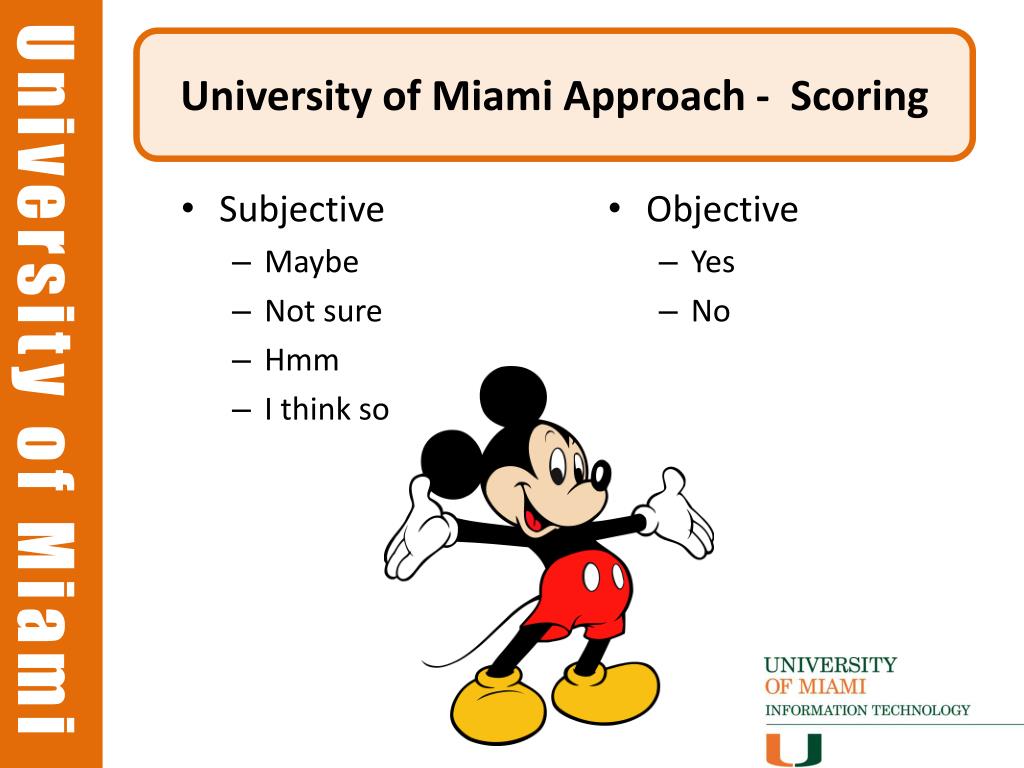 University of Miami

University of Miami Approach - Scoring

• Subjective
– Maybe
– Not sure
– Hmm
– I think so

• Objective
– Yes
– No

UNIVERSITY
OF MIAMI
INFORMATION TECHNOLOGY
U